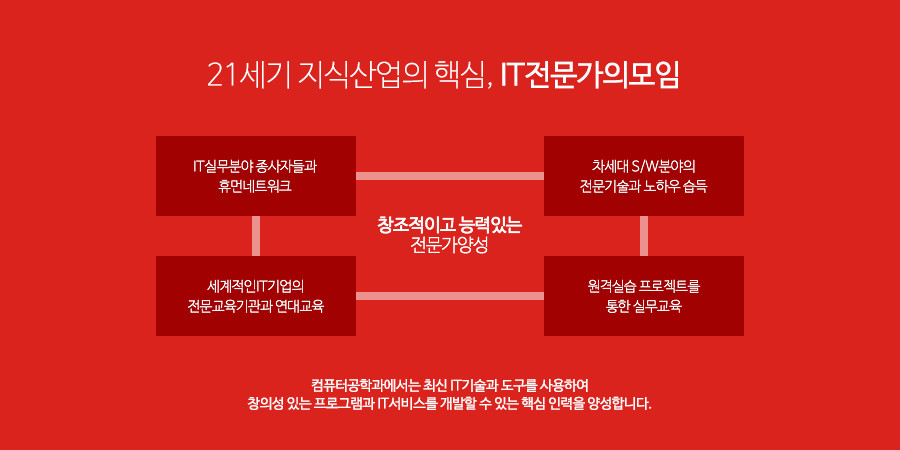 21세기 지식산업의 핵심, IT전문가의모임

IT실무분야 종사자들과 휴먼네트워크

차세대 S/W분야의 전문기술과 노하우 습득

창조적이고 능력있는 전문가양성

세계적인IT기업의 전문교육기관과 연대교육

원격실습 프로젝트를 통한 실무교육

컴퓨터공학과에서는 최신 IT기술과 도구를 사용하여 창의성 있는 프로그램과 IT서비스를 개발할 수 있는 핵심 인력을 양성합니다.